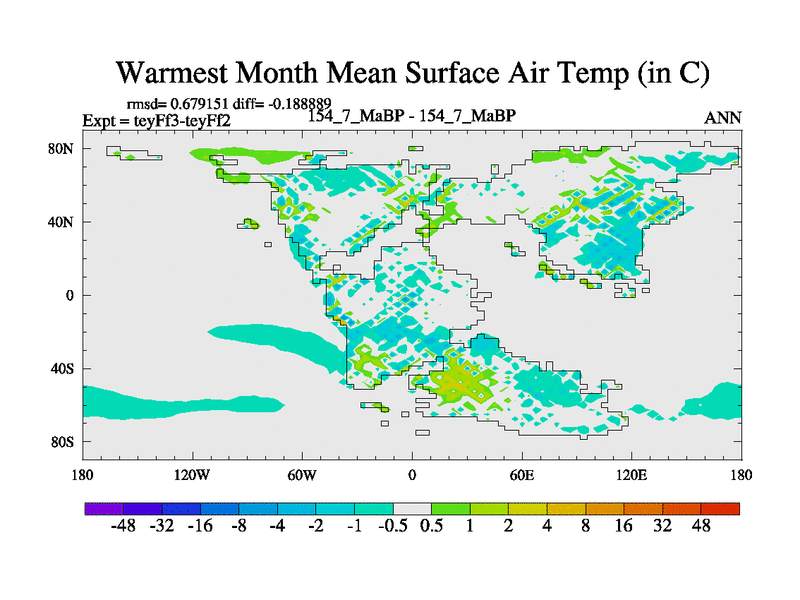 Warmest Month Mean Surface Air Temp (in C)

rmsd= 0.679151 diff= -0.188889
Expt = teyFf3-teyFf2
154_7_MaBP - 154_7_MaBP
ANN

80N
40N
0
40S
80S

180
120W
60W
0
60E
120E
180

-48 -32 -16 -8 -4 -2 -1 -0.5 0.5 1 2 4 8 16 32 48